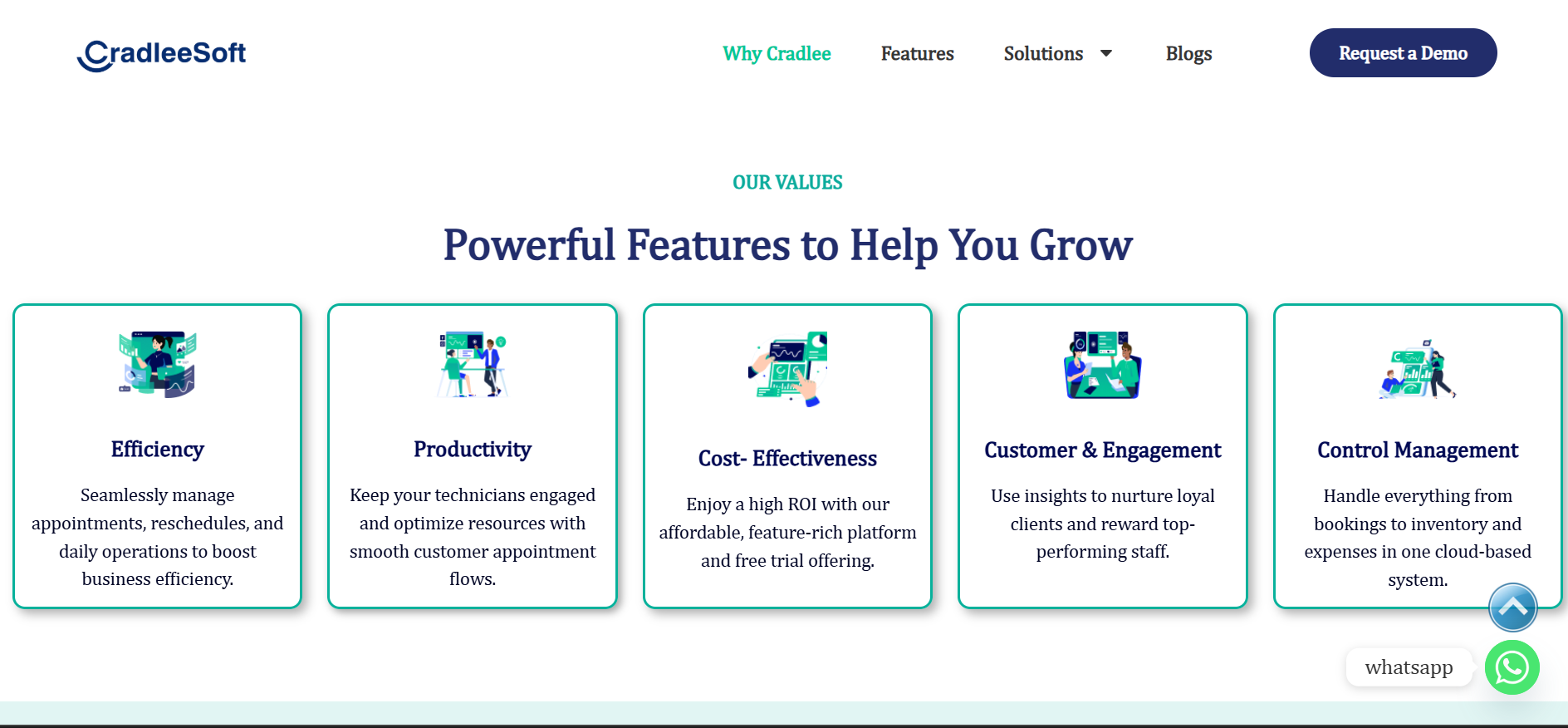 CradleeSoft

Why Cradlee Features Solutions Blogs

Request a Demo

OUR VALUES

Powerful Features to Help You Grow

Efficiency

Seamlessly manage appointments, reschedules, and daily operations to boost business efficiency.

Productivity

Keep your technicians engaged and optimize resources with smooth customer appointment flows.

Cost- Effectiveness

Enjoy a high ROI with our affordable, feature-rich platform and free trial offering.

Customer & Engagement

Use insights to nurture loyal clients and reward top-performing staff.

Control Management

Handle everything from bookings to inventory and expenses in one cloud-based system.

whatsapp